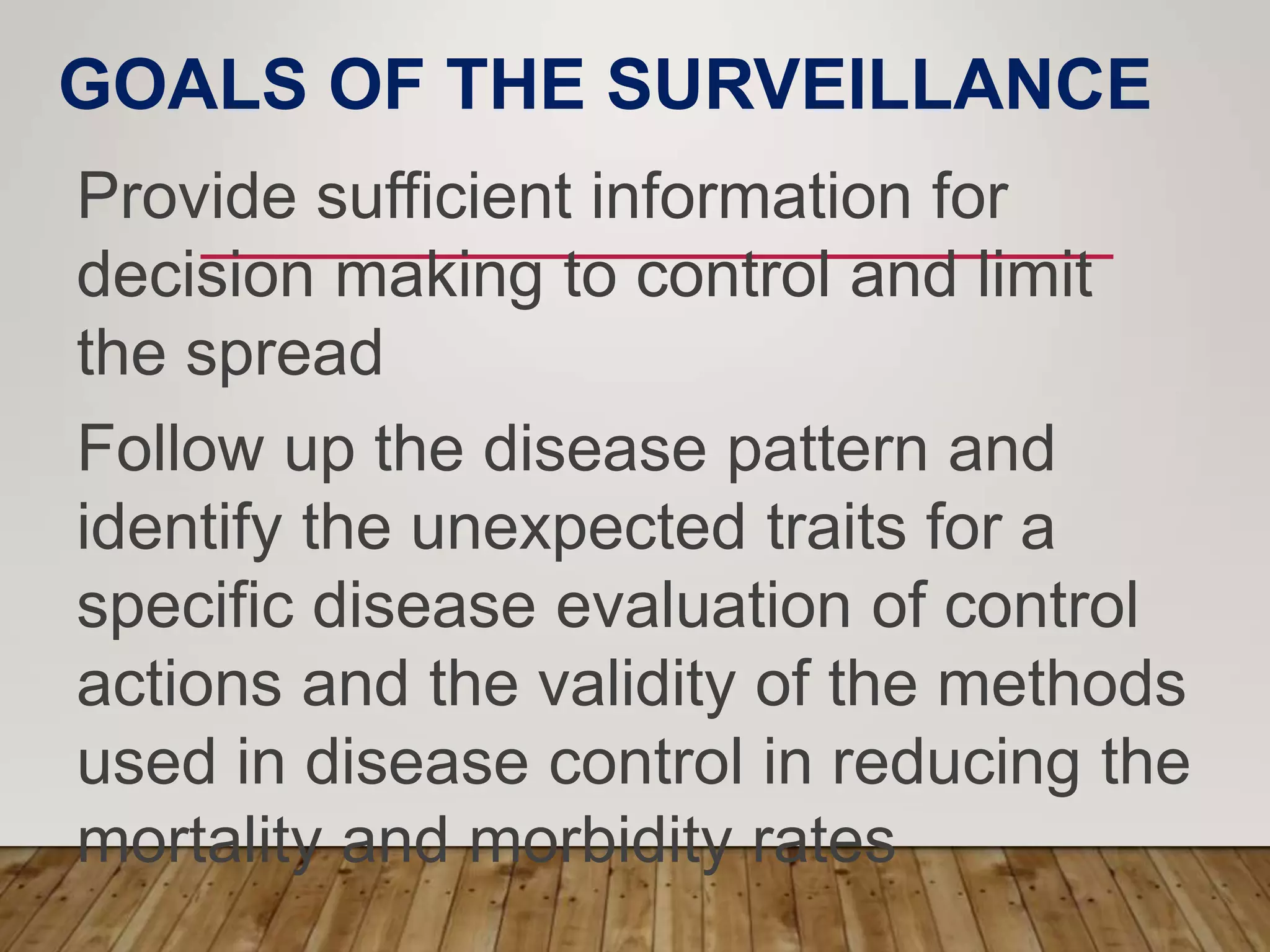 GOALS OF THE SURVEILLANCE

Provide sufficient information for decision making to control and limit the spread

Follow up the disease pattern and identify the unexpected traits for a specific disease evaluation of control actions and the validity of the methods used in disease control in reducing the mortality and morbidity rates